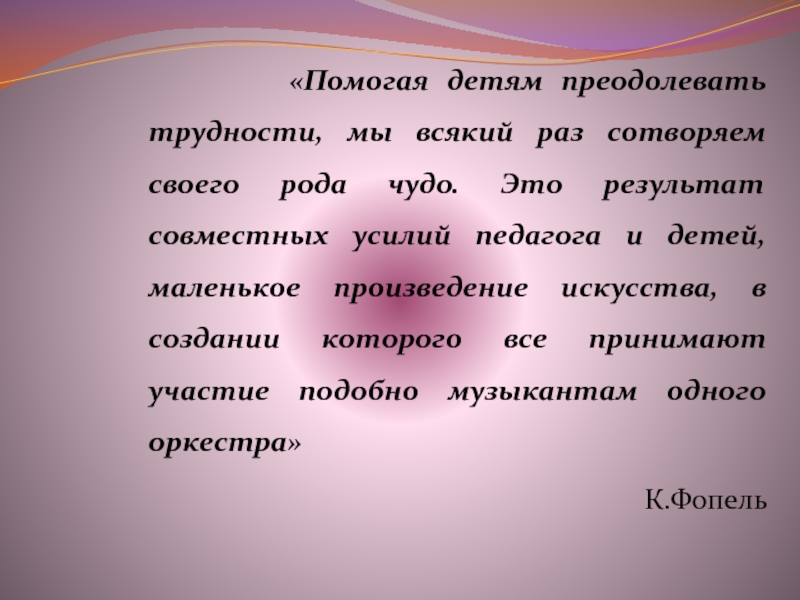 «Помогая детям преодолевать трудности, мы всякий раз сотворяем своего рода чудо. Это результат совместных усилий педагога и детей, маленькое произведение искусства, в создании которого все принимают участие подобно музыкантам одного оркестра»

К.Фопель